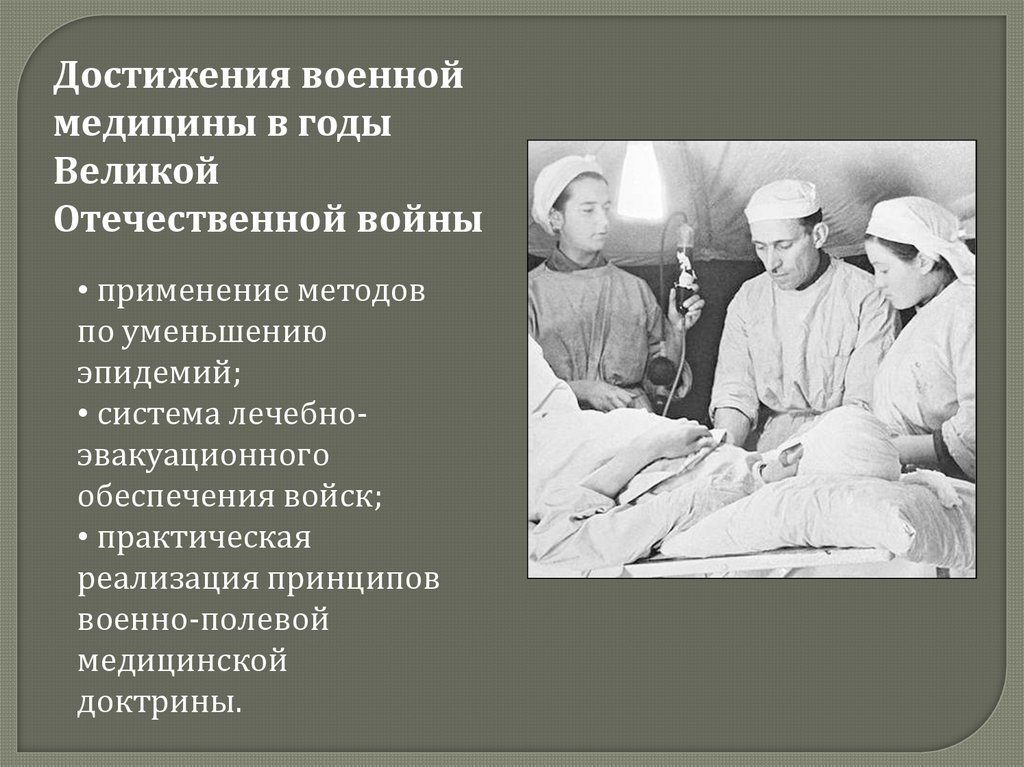 Достижения военной медицины в годы Великой Отечественной войны

• применение методов по уменьшению эпидемий;
• система лечебно-эвакуационного обеспечения войск;
• практическая реализация принципов военно-полевой медицинской доктрины.